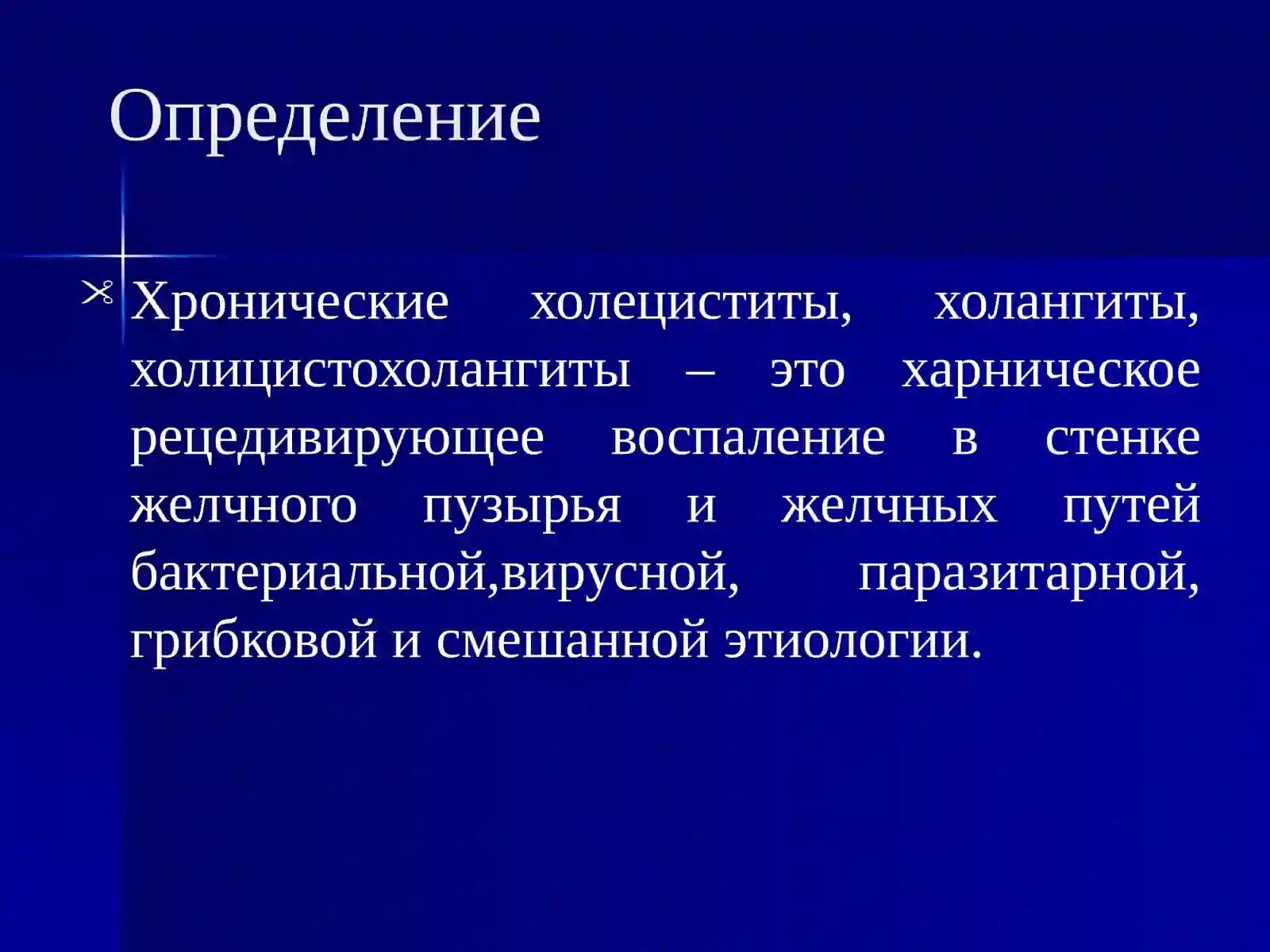 Определение

Хронические холециститы, холангиты, холицистохолангиты – это харническое рецедивирующее воспаление в стенке желчного пузырья и желчных путей бактериальной,вирусной, паразитарной, грибковой и смешанной этиологии.